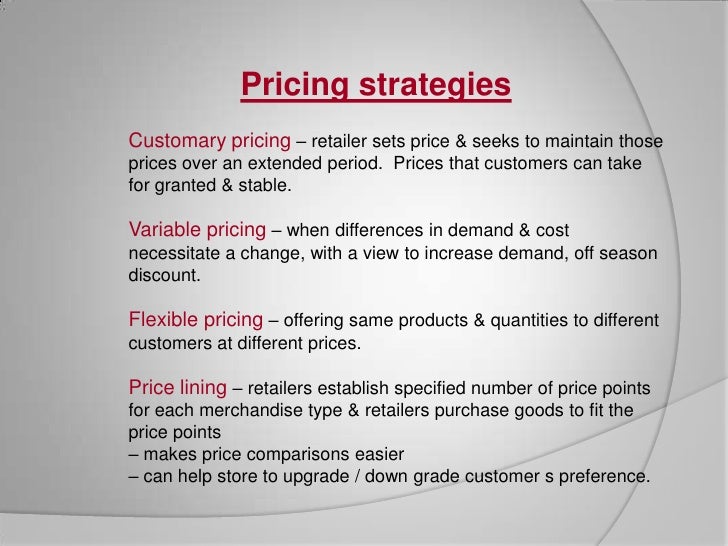 Pricing strategies

Customary pricing – retailer sets price & seeks to maintain those prices over an extended period. Prices that customers can take for granted & stable.

Variable pricing – when differences in demand & cost necessitate a change, with a view to increase demand, off season discount.

Flexible pricing – offering same products & quantities to different customers at different prices.

Price lining – retailers establish specified number of price points for each merchandise type & retailers purchase goods to fit the price points
– makes price comparisons easier
– can help store to upgrade / down grade customer s preference.